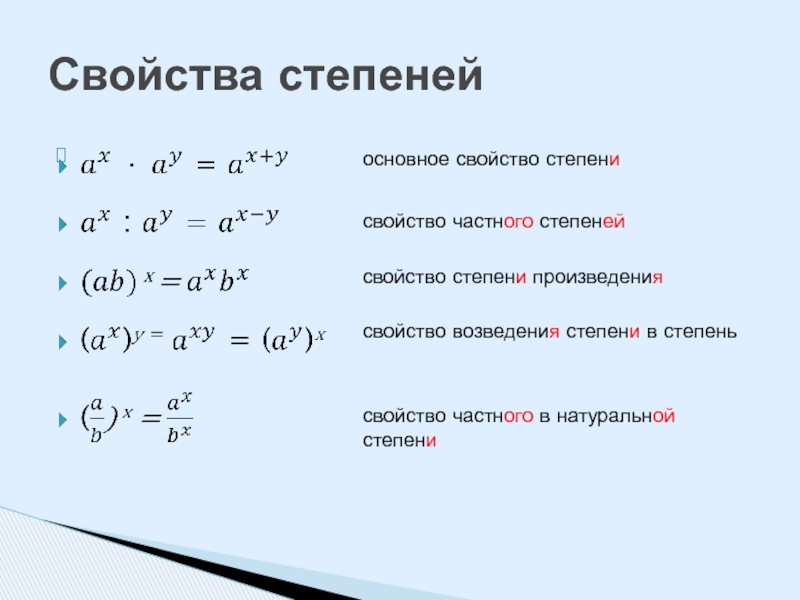 Свойства степеней

$a^x \cdot a^y = a^{x+y}$ основное свойство степени

$a^x : a^y = a^{x-y}$ свойство частного степеней

$(ab)^x = a^x b^x$ свойство степени произведения

$(a^x)^y = a^{xy} = (a^y)^x$ свойство возведения степени в степень

$(\frac{a}{b})^x = \frac{a^x}{b^x}$ свойство частного в натуральной степени